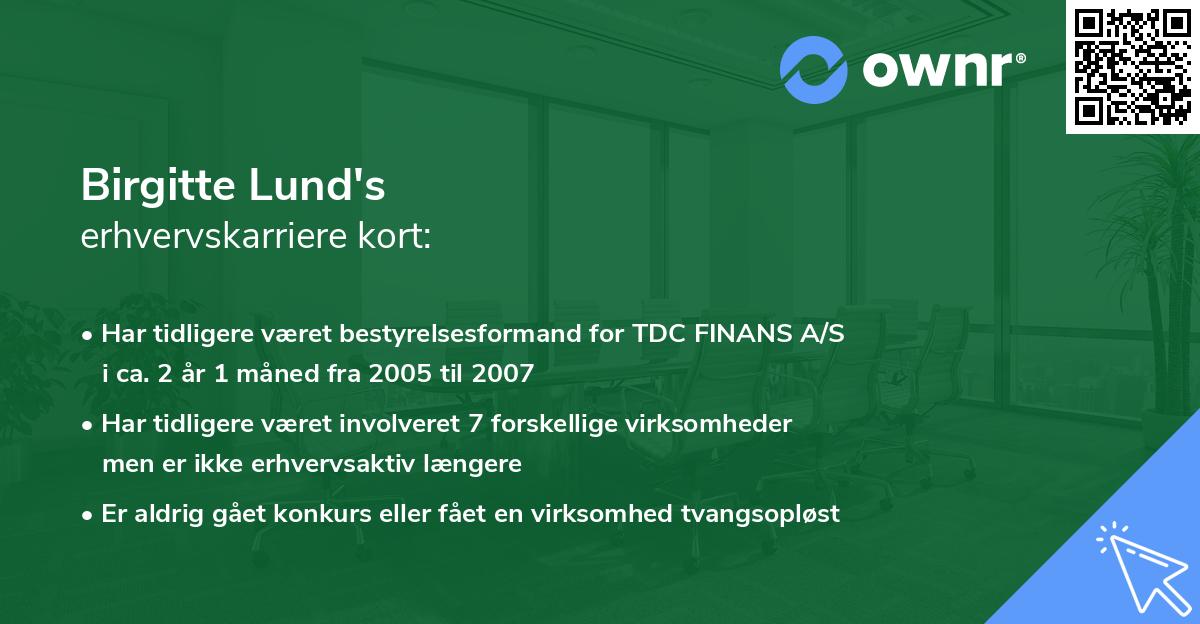 ownr®

Birgitte Lund's
erhvervskarriere kort:

• Har tidligere været bestyrelsesformand for TDC FINANS A/S i ca. 2 år 1 måned fra 2005 til 2007

• Har tidligere været involveret 7 forskellige virksomheder men er ikke erhvervsaktiv længere

• Er aldrig gået konkurs eller fået en virksomhed tvangsopløst